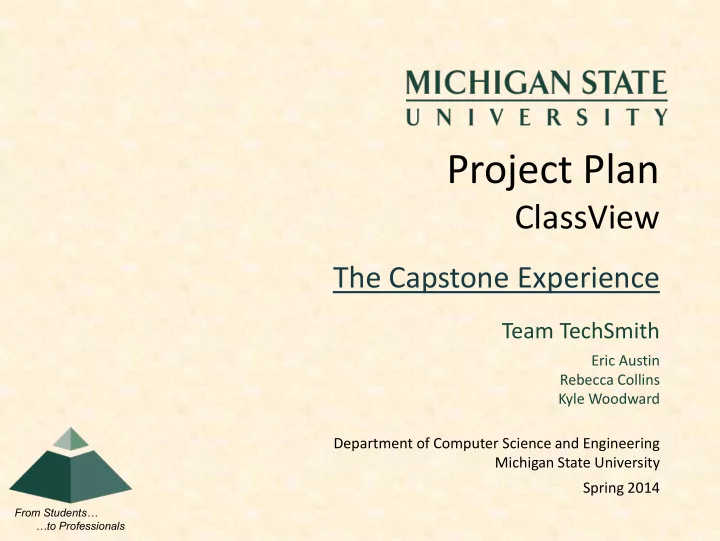 MICHIGAN STATE
UNIVERSITY

Project Plan
ClassView

The Capstone Experience

Team TechSmith

Eric Austin
Rebecca Collins
Kyle Woodward

Department of Computer Science and Engineering
Michigan State University

Spring 2014

From Students…
…to Professionals